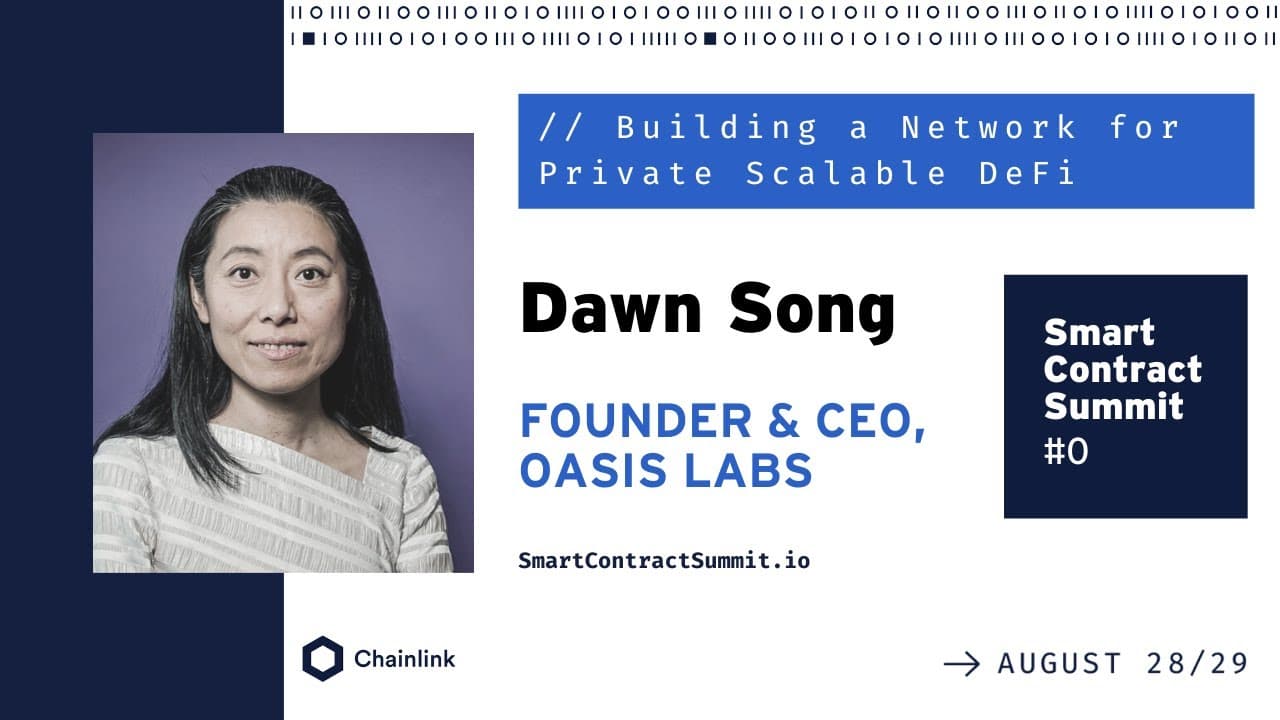 // Building a Network for Private Scalable DeFi

Dawn Song

FOUNDER & CEO, OASIS LABS

SmartContractSummit.io

Smart Contract Summit #0

Chainlink

→ AUGUST 28/29